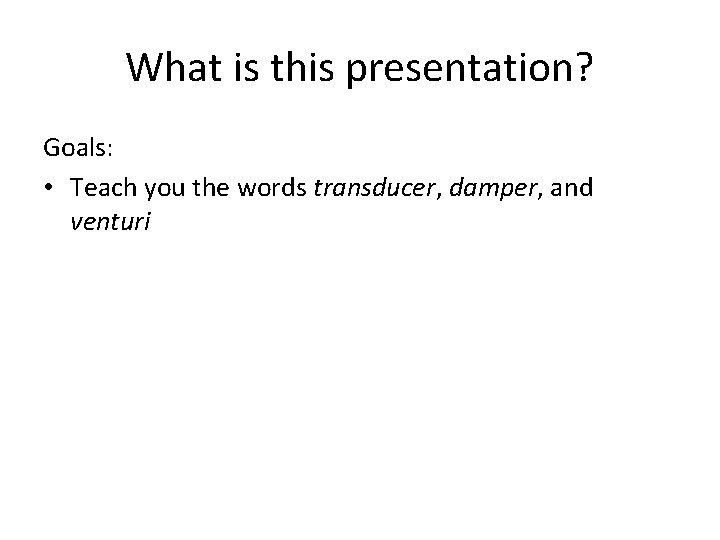 What is this presentation?

Goals:

• Teach you the words transducer, damper, and venturi